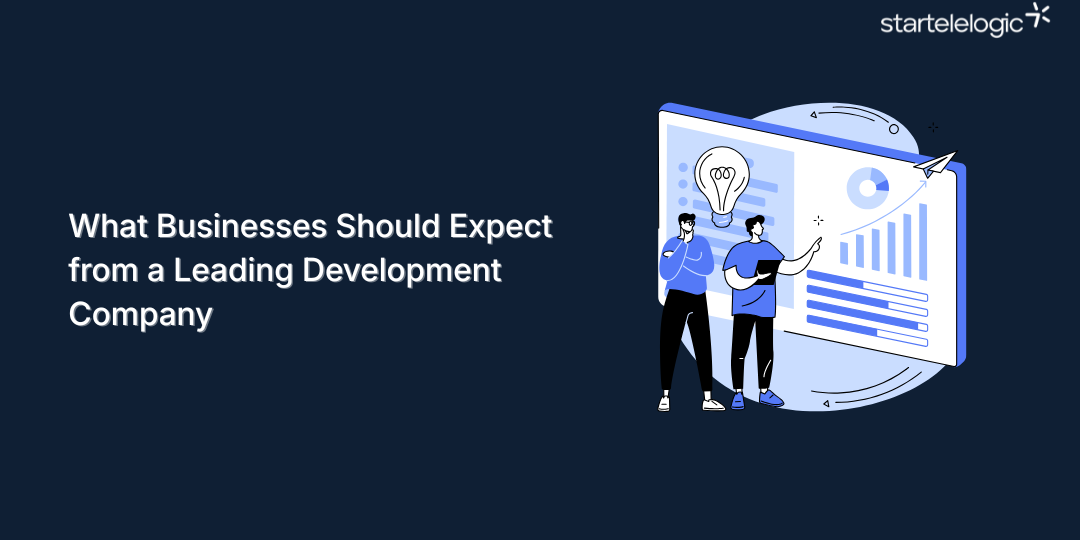 startelelogic

What Businesses Should Expect from a Leading Development Company